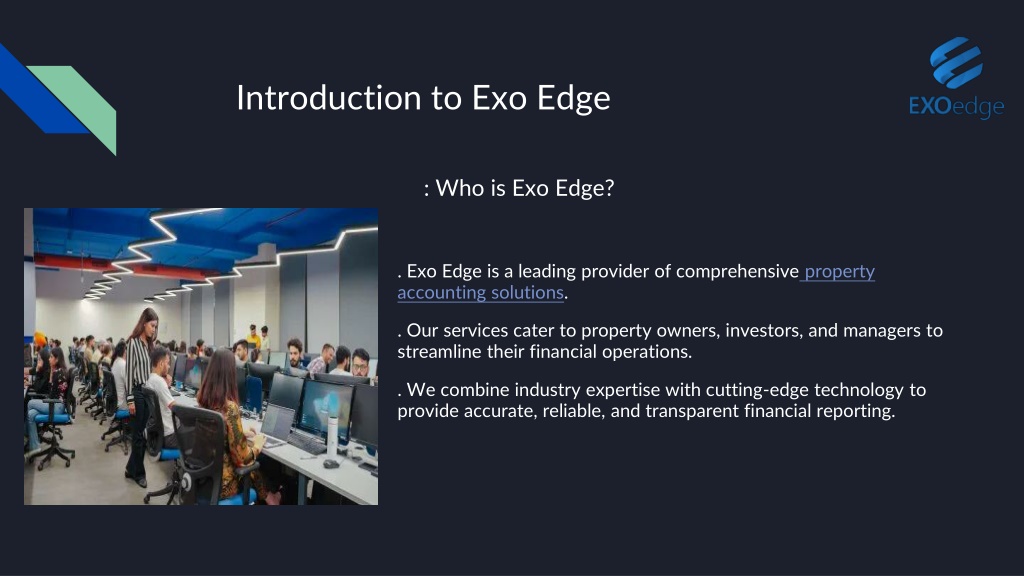 Introduction to Exo Edge

EXOedge

: Who is Exo Edge?

. Exo Edge is a leading provider of comprehensive property accounting solutions.

. Our services cater to property owners, investors, and managers to streamline their financial operations.

. We combine industry expertise with cutting-edge technology to provide accurate, reliable, and transparent financial reporting.